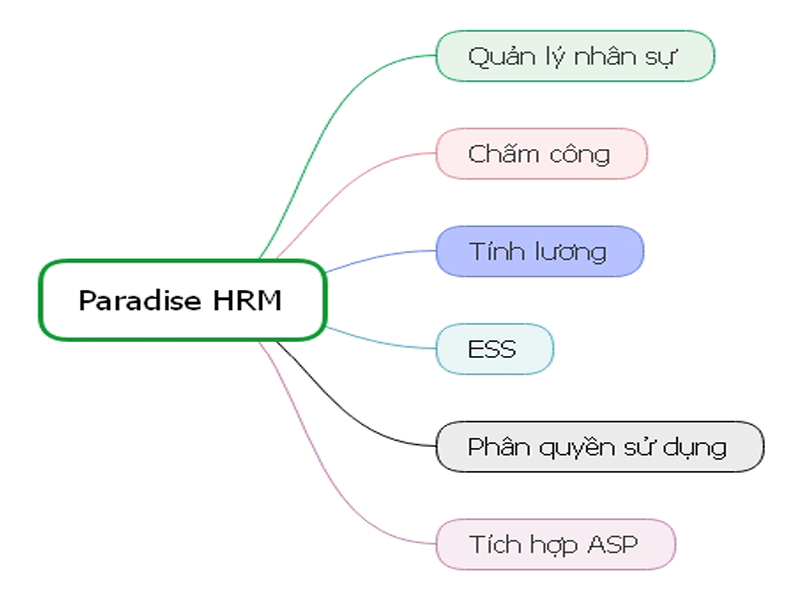 Paradise HRM

Quản lý nhân sự

Chấm công

Tính lương

ESS

Phân quyền sử dụng

Tích hợp ASP